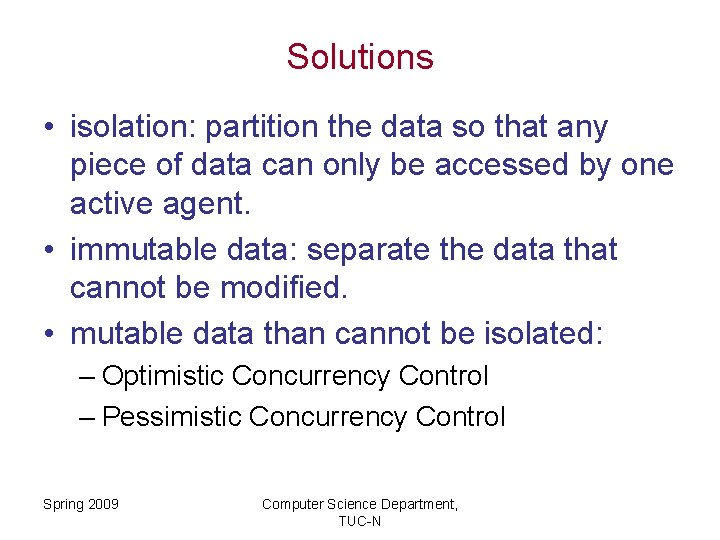 Solutions

• isolation: partition the data so that any piece of data can only be accessed by one active agent.
• immutable data: separate the data that cannot be modified.
• mutable data than cannot be isolated:
– Optimistic Concurrency Control
– Pessimistic Concurrency Control

Spring 2009

Computer Science Department, TUC-N